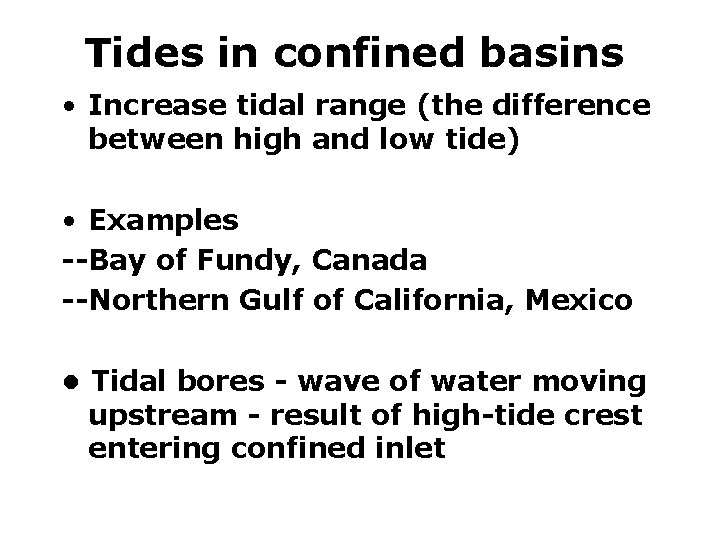 Tides in confined basins

• Increase tidal range (the difference between high and low tide)

• Examples
--Bay of Fundy, Canada
--Northern Gulf of California, Mexico

• Tidal bores - wave of water moving upstream - result of high-tide crest entering confined inlet